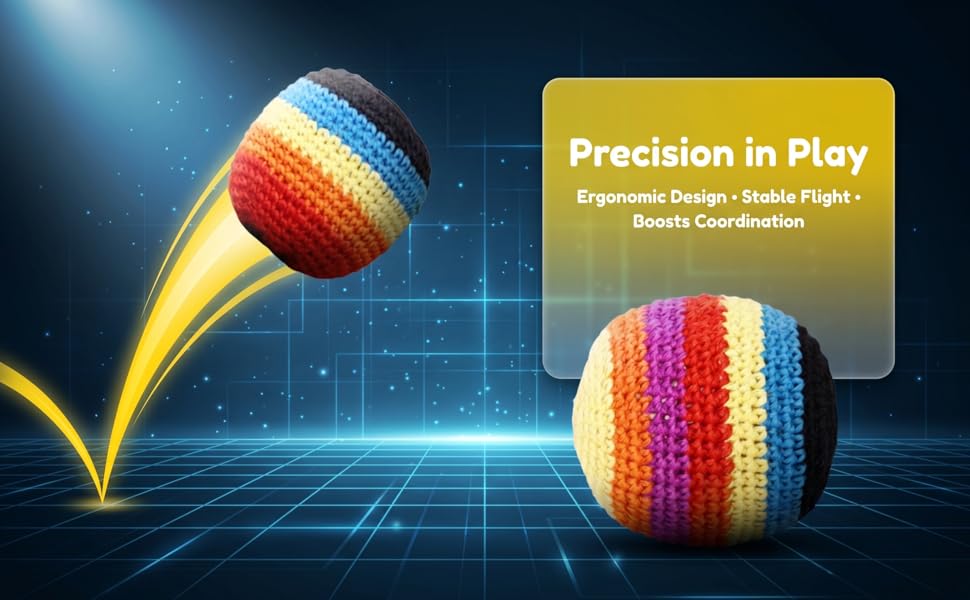 Precision in Play

Ergonomic Design • Stable Flight • Boosts Coordination